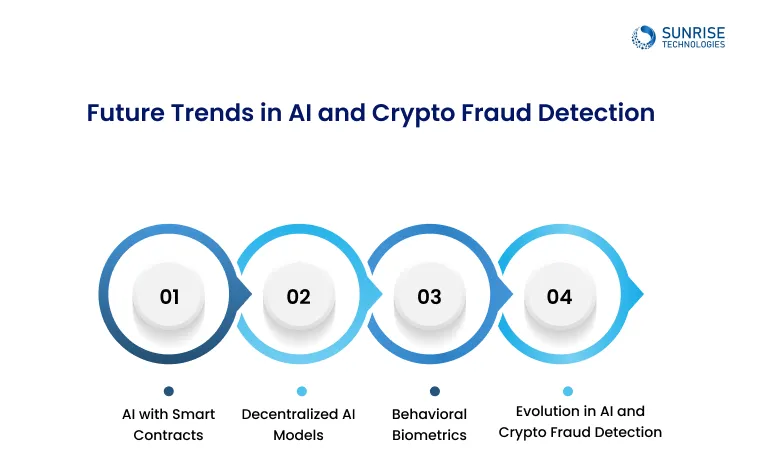 SUNRISE
TECHNOLOGIES

Future Trends in AI and Crypto Fraud Detection

01

02

03

04

AI with Smart Contracts

Decentralized AI Models

Behavioral Biometrics

Evolution in AI and Crypto Fraud Detection